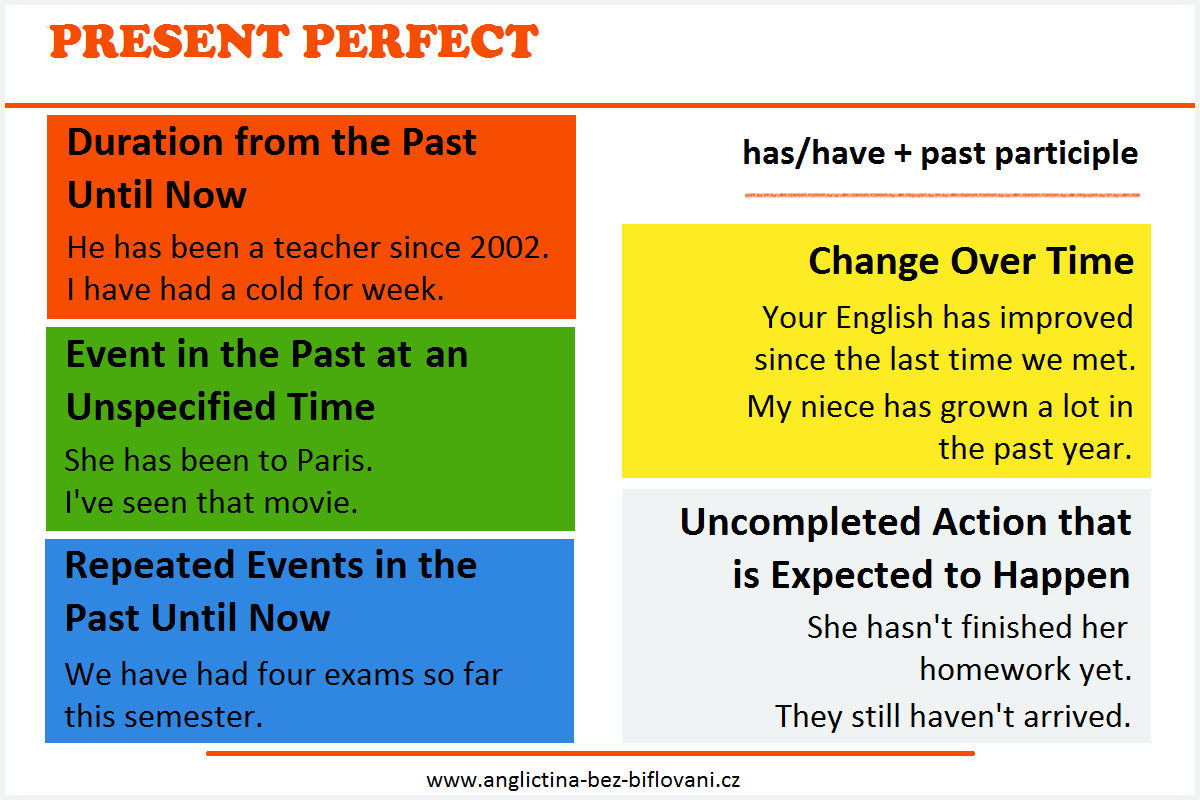 PRESENT PERFECT

Duration from the Past Until Now

He has been a teacher since 2002.
I have had a cold for week.

Event in the Past at an Unspecified Time

She has been to Paris.
I've seen that movie.

Repeated Events in the Past Until Now

We have had four exams so far this semester.

has/have + past participle

Change Over Time

Your English has improved since the last time we met.

My niece has grown a lot in the past year.

Uncompleted Action that is Expected to Happen

She hasn't finished her homework yet.

They still haven't arrived.

www.anglictina-bez-biflovani.cz